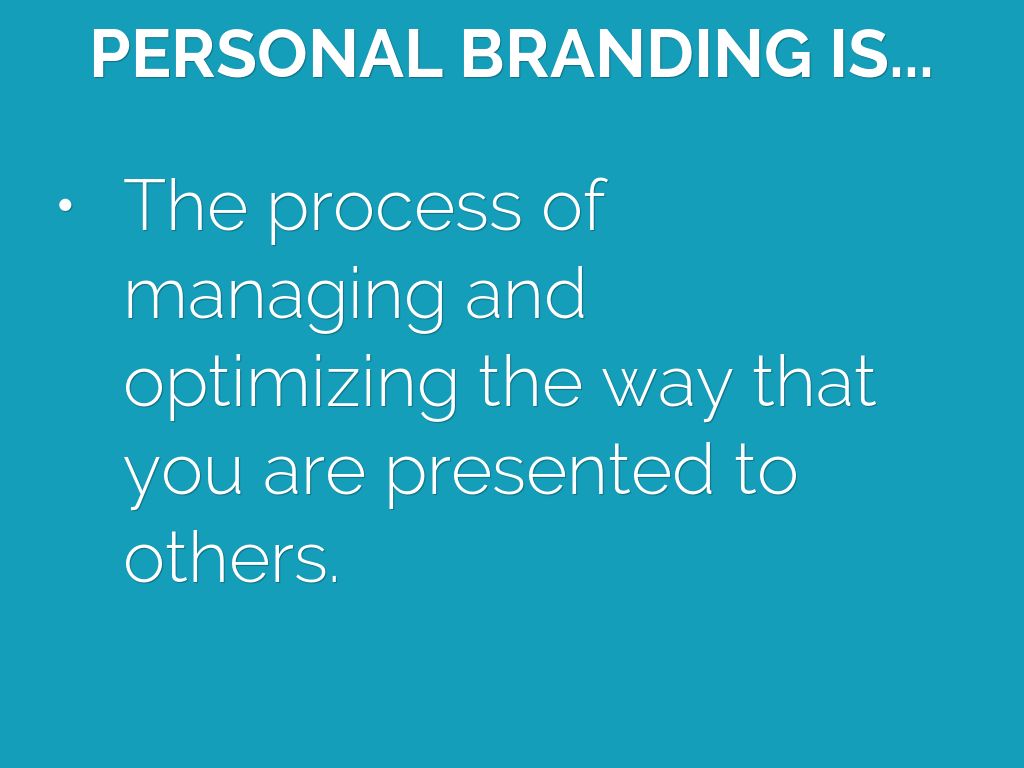 PERSONAL BRANDING IS...

• The process of managing and optimizing the way that you are presented to others.